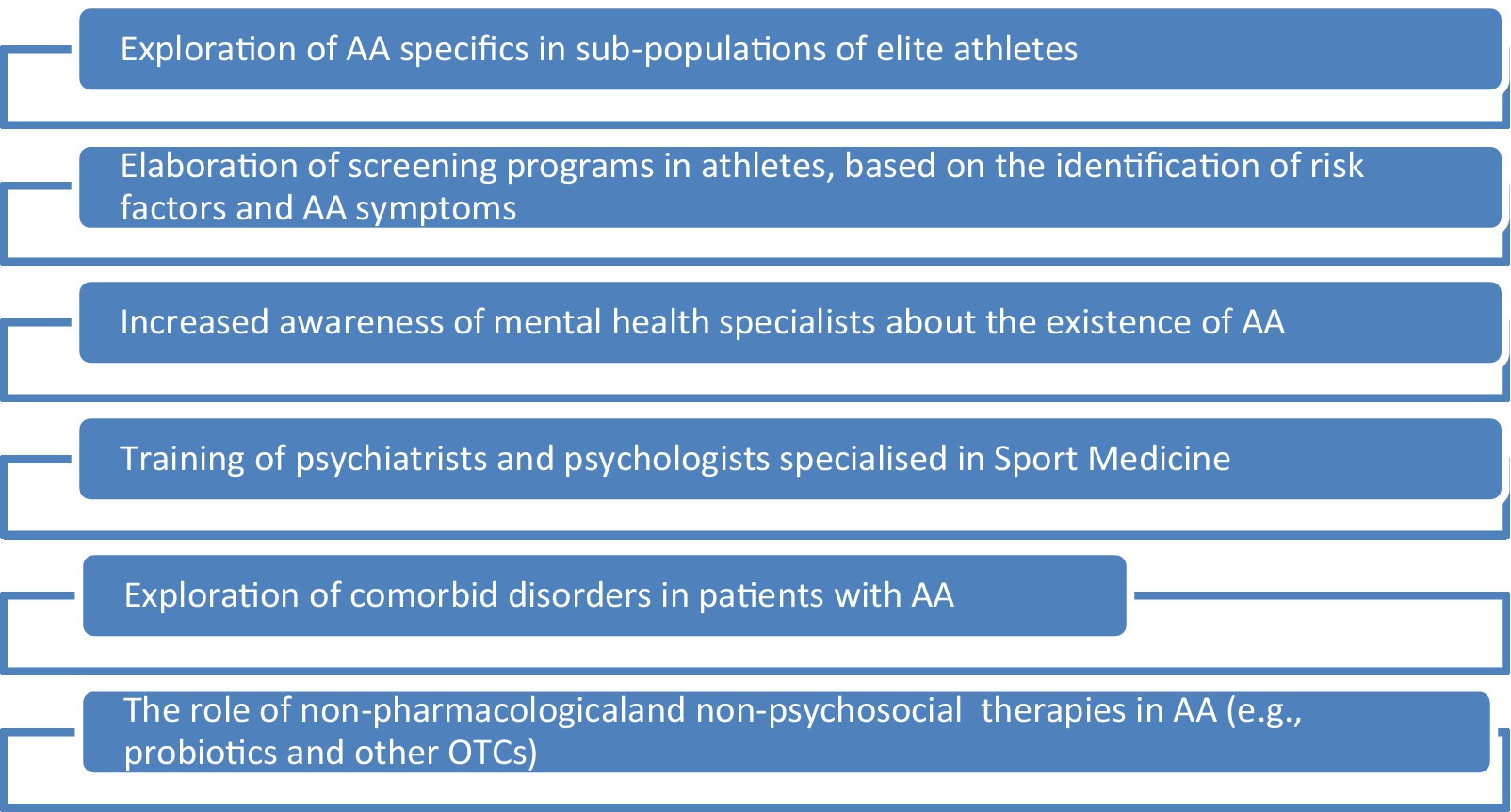 Exploration of AA specifics in sub-populations of elite athletes

Elaboration of screening programs in athletes, based on the identification of risk factors and AA symptoms

Increased awareness of mental health specialists about the existence of AA

Training of psychiatrists and psychologists specialised in Sport Medicine

Exploration of comorbid disorders in patients with AA

The role of non-pharmacologicaland non-psychosocial therapies in AA (e.g., probiotics and other OTCs)